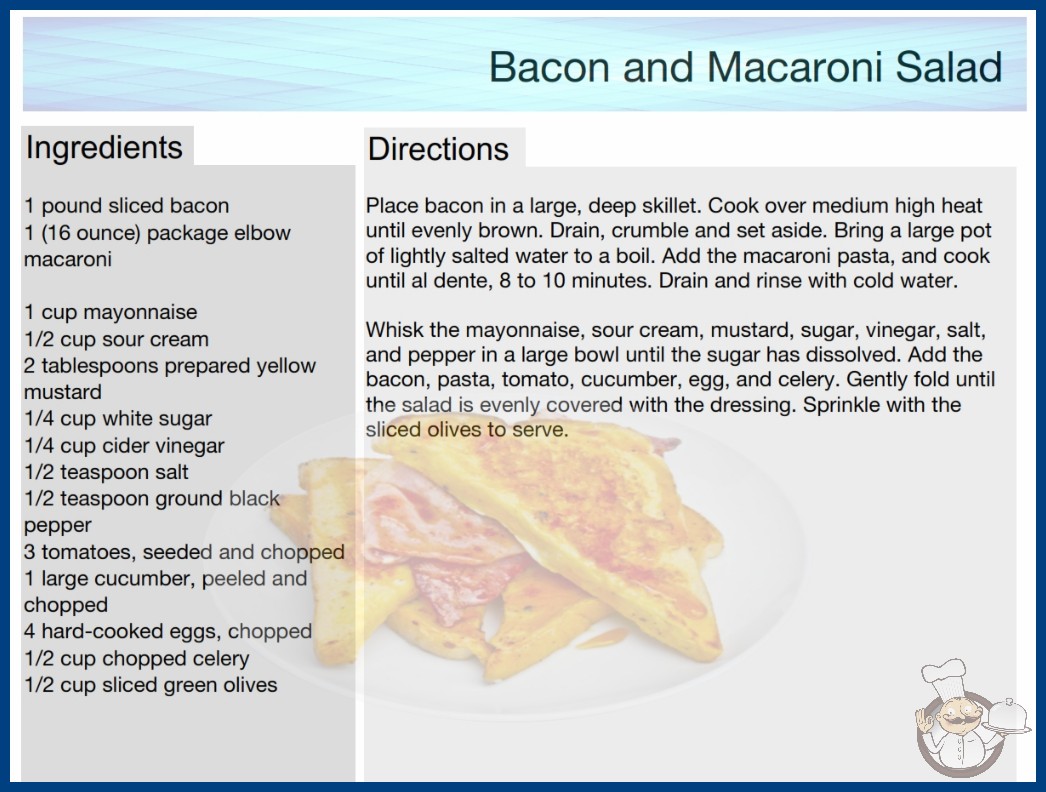 Bacon and Macaroni Salad

Ingredients

1 pound sliced bacon
1 (16 ounce) package elbow macaroni

1 cup mayonnaise
1/2 cup sour cream
2 tablespoons prepared yellow mustard
1/4 cup white sugar
1/4 cup cider vinegar
1/2 teaspoon salt
1/2 teaspoon ground black pepper
3 tomatoes, seeded and chopped
1 large cucumber, peeled and chopped
4 hard-cooked eggs, chopped
1/2 cup chopped celery
1/2 cup sliced green olives

Directions

Place bacon in a large, deep skillet. Cook over medium high heat until evenly brown. Drain, crumble and set aside. Bring a large pot of lightly salted water to a boil. Add the macaroni pasta, and cook until al dente, 8 to 10 minutes. Drain and rinse with cold water.

Whisk the mayonnaise, sour cream, mustard, sugar, vinegar, salt, and pepper in a large bowl until the sugar has dissolved. Add the bacon, pasta, tomato, cucumber, egg, and celery. Gently fold until the salad is evenly covered with the dressing. Sprinkle with the sliced olives to serve.